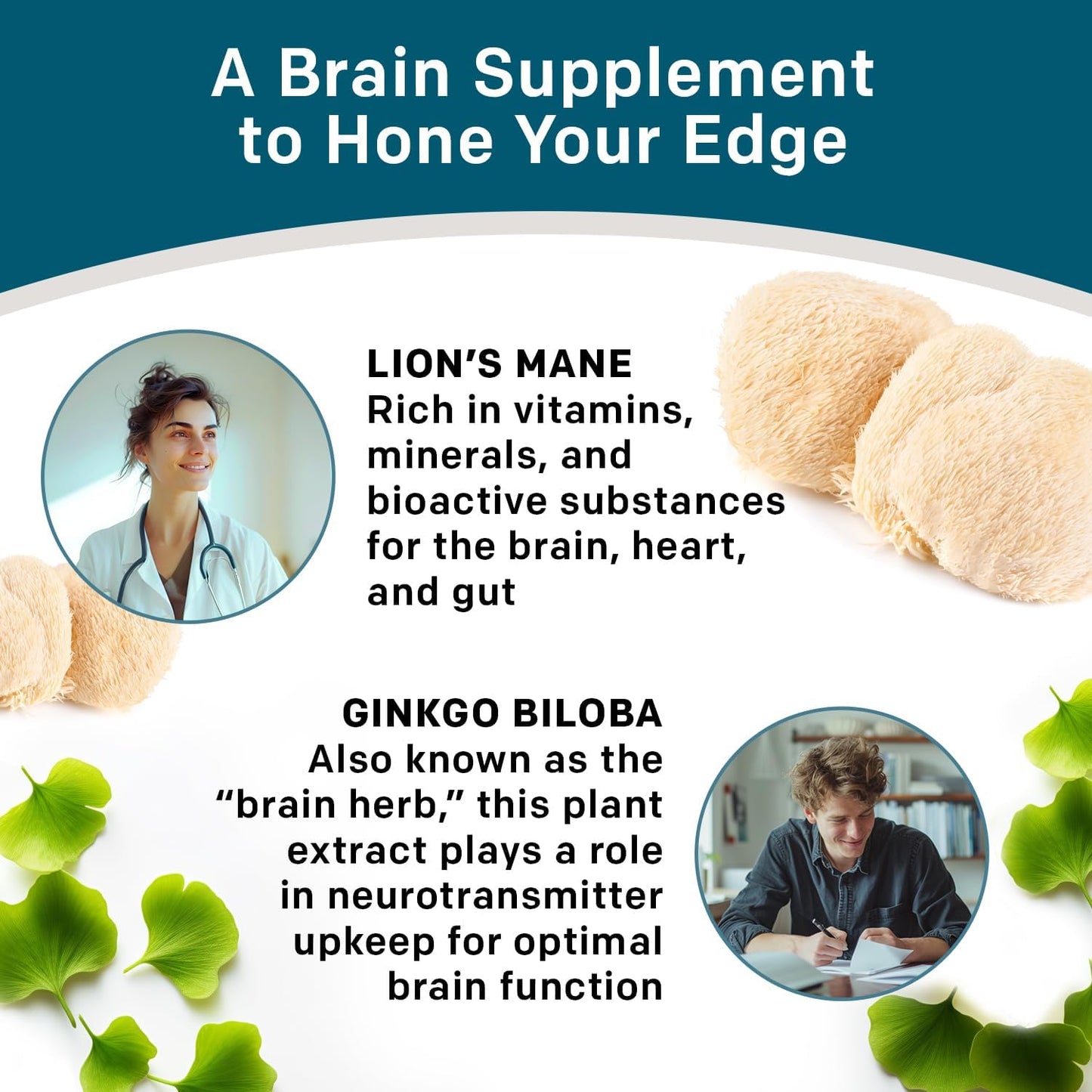 A Brain Supplement to Hone Your Edge

LION’S MANE
Rich in vitamins, minerals, and bioactive substances for the brain, heart, and gut

GINKGO BILOBA
Also known as the “brain herb,” this plant extract plays a role in neurotransmitter upkeep for optimal brain function